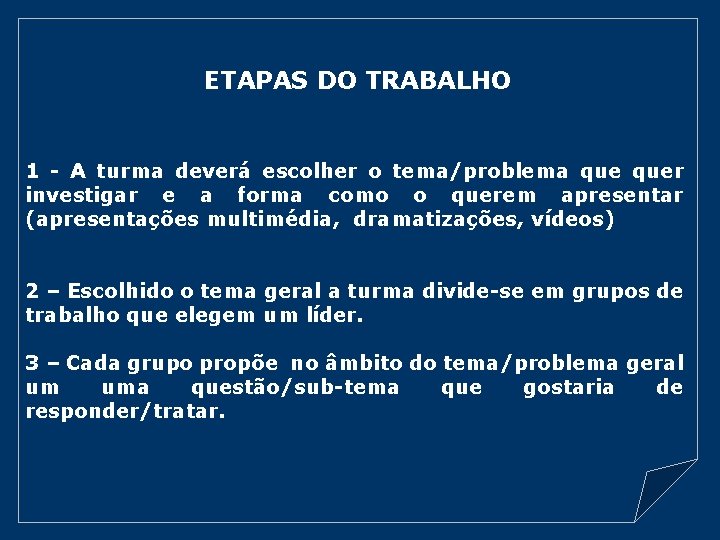 ETAPAS DO TRABALHO

1 - A turma deverá escolher o tema/problema que quer investigar e a forma como o querem apresentar (apresentações multimédia, dramatizações, vídeos)

2 – Escolhido o tema geral a turma divide-se em grupos de trabalho que elegem um líder.

3 – Cada grupo propõe no âmbito do tema/problema geral um uma questão/sub-tema que gostaria de responder/tratar.